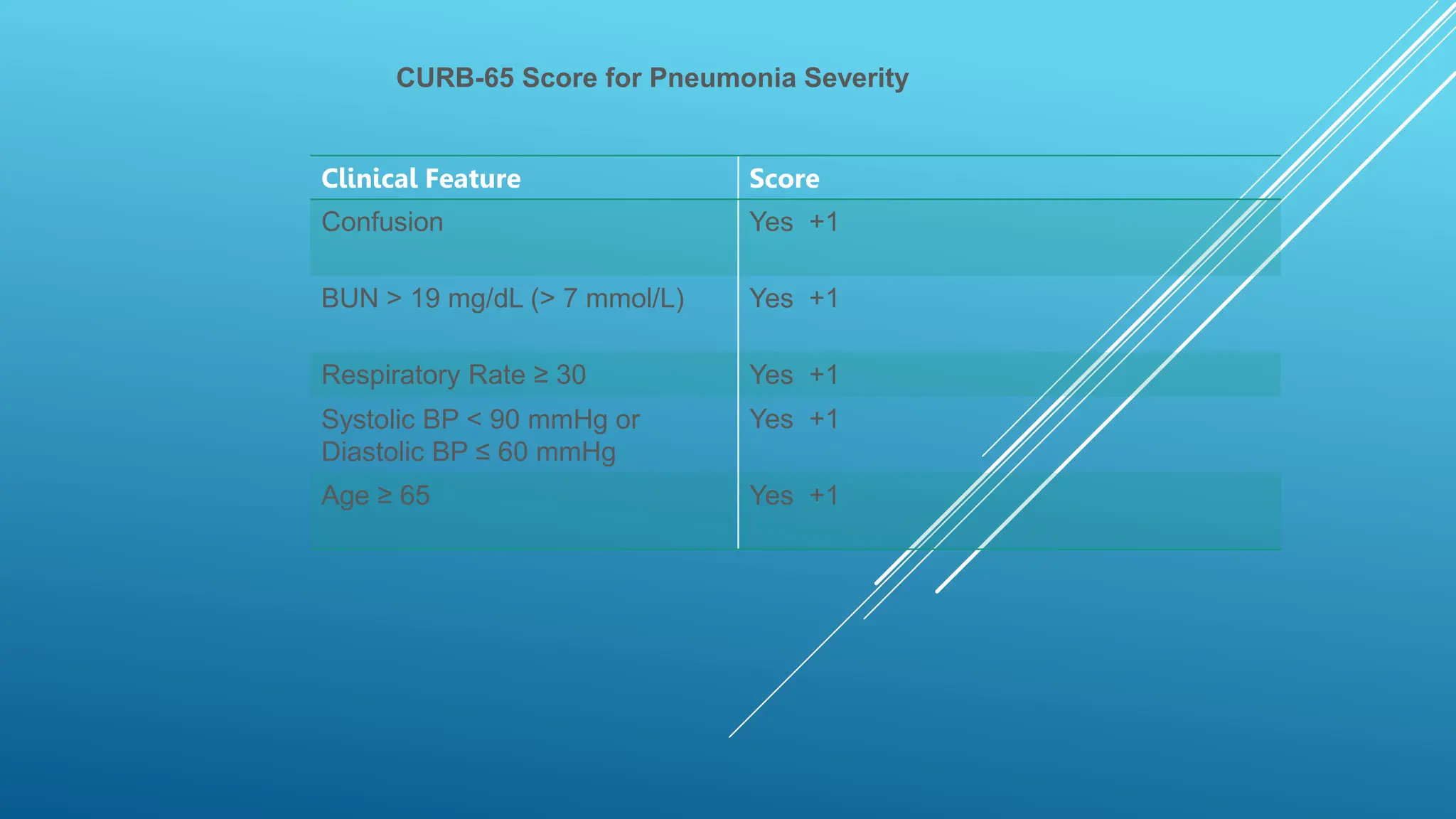 CURB-65 Score for Pneumonia Severity

| Clinical Feature | Score |
|---|---|
| Confusion | Yes +1 |
| BUN > 19 mg/dL (> 7 mmol/L) | Yes +1 |
| Respiratory Rate ≥ 30 | Yes +1 |
| Systolic BP < 90 mmHg or Diastolic BP ≤ 60 mmHg | Yes +1 |
| Age ≥ 65 | Yes +1 |